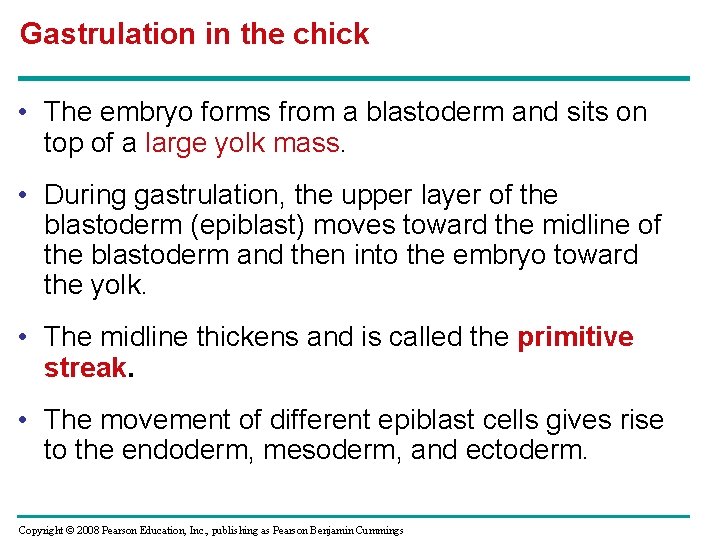 Gastrulation in the chick

• The embryo forms from a blastoderm and sits on top of a large yolk mass.

• During gastrulation, the upper layer of the blastoderm (epiblast) moves toward the midline of the blastoderm and then into the embryo toward the yolk.

• The midline thickens and is called the primitive streak.

• The movement of different epiblast cells gives rise to the endoderm, mesoderm, and ectoderm.

Copyright © 2008 Pearson Education, Inc., publishing as Pearson Benjamin Cummings